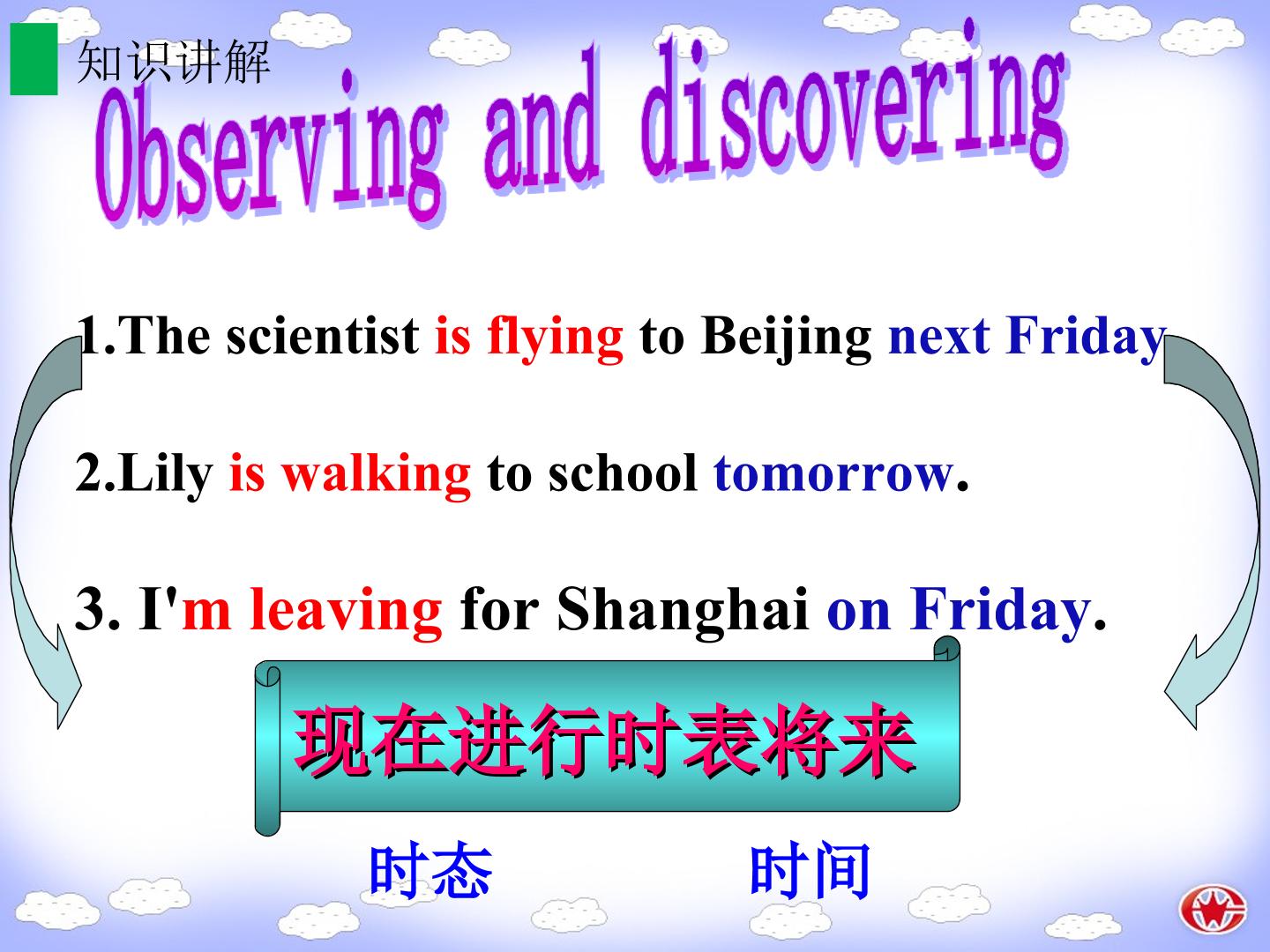 知识讲解

Observing and discovering

1.The scientist is flying to Beijing next Friday

2.Lily is walking to school tomorrow.

3. I'm leaving for Shanghai on Friday.

现在进行时表将来

时态

时间